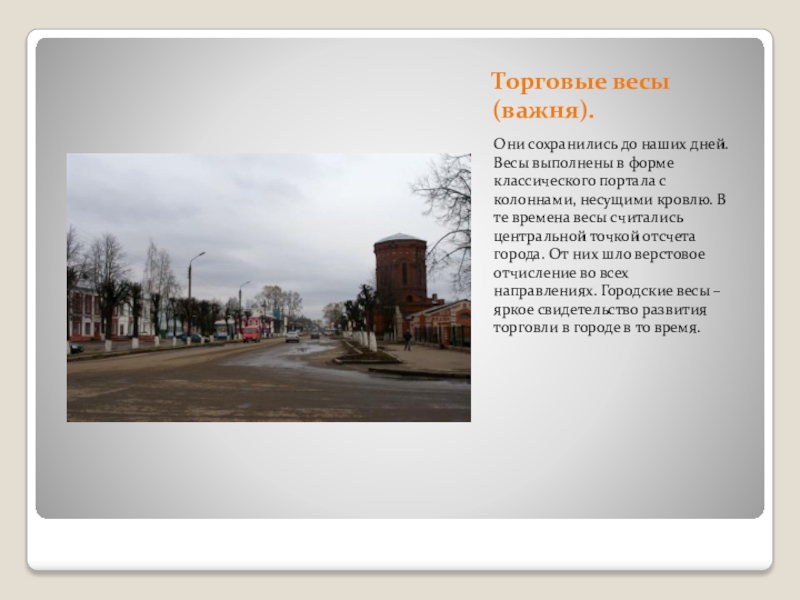 Торговые весы (важня).

Они сохранились до наших дней. Весы выполнены в форме классического портала с колоннами, несущими кровлю. В те времена весы считались центральной точкой отсчета города. От них шло верстовое отчисление во всех направлениях. Городские весы – яркое свидетельство развития торговли в городе в то время.